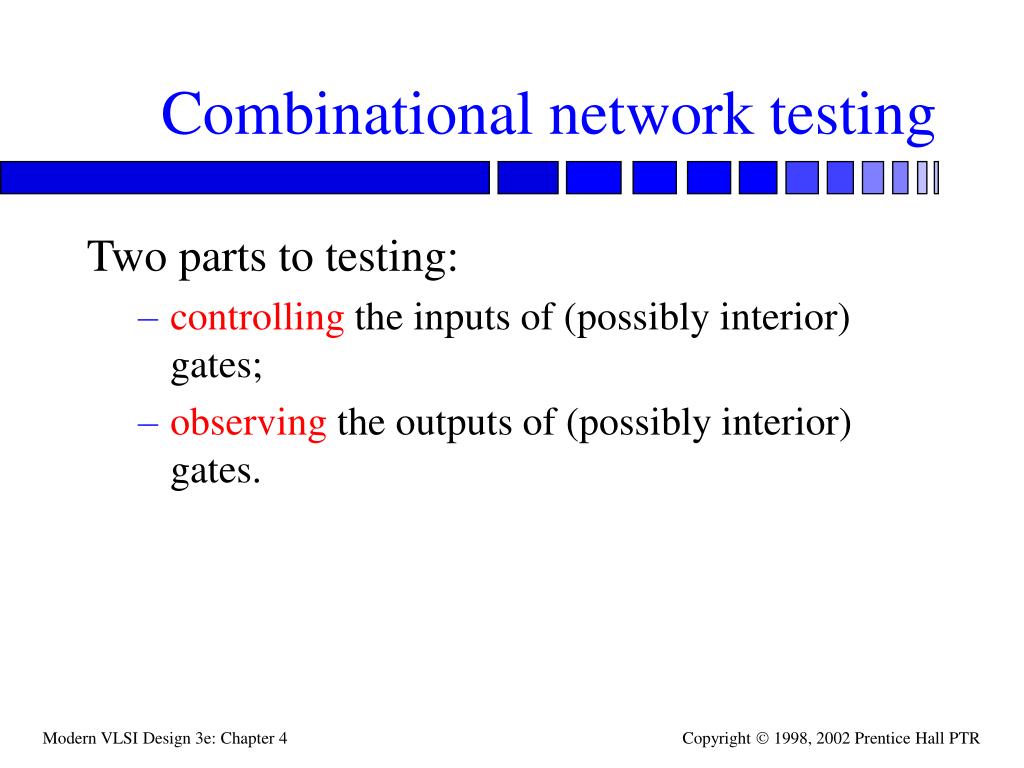 Combinational network testing

Two parts to testing:

– controlling the inputs of (possibly interior) gates;

– observing the outputs of (possibly interior) gates.

Modern VLSI Design 3e: Chapter 4

Copyright © 1998, 2002 Prentice Hall PTR